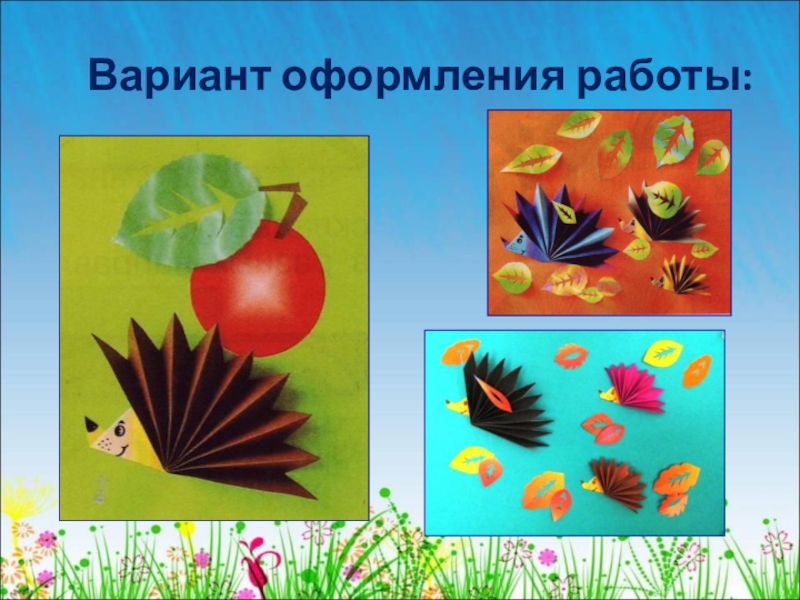 Вариант оформления работы: